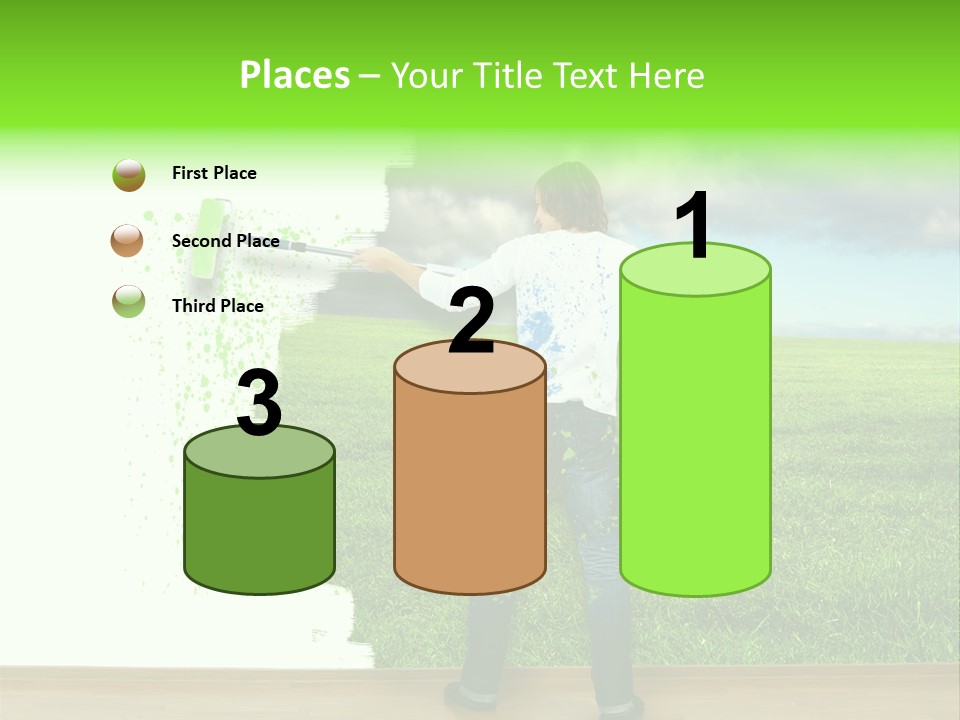 Places – Your Title Text Here

First Place

Second Place

Third Place

3

2

1